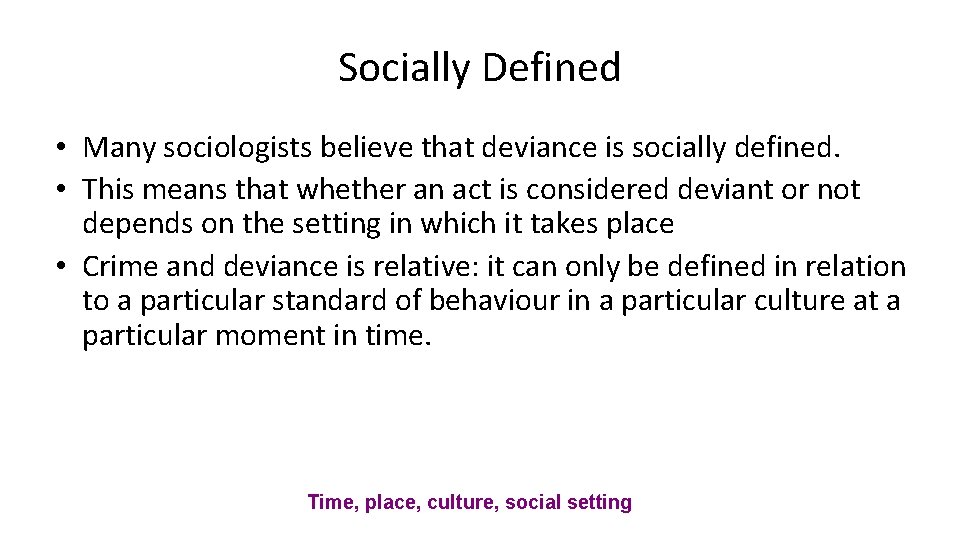 Socially Defined

• Many sociologists believe that deviance is socially defined.
• This means that whether an act is considered deviant or not depends on the setting in which it takes place
• Crime and deviance is relative: it can only be defined in relation to a particular standard of behaviour in a particular culture at a particular moment in time.

Time, place, culture, social setting